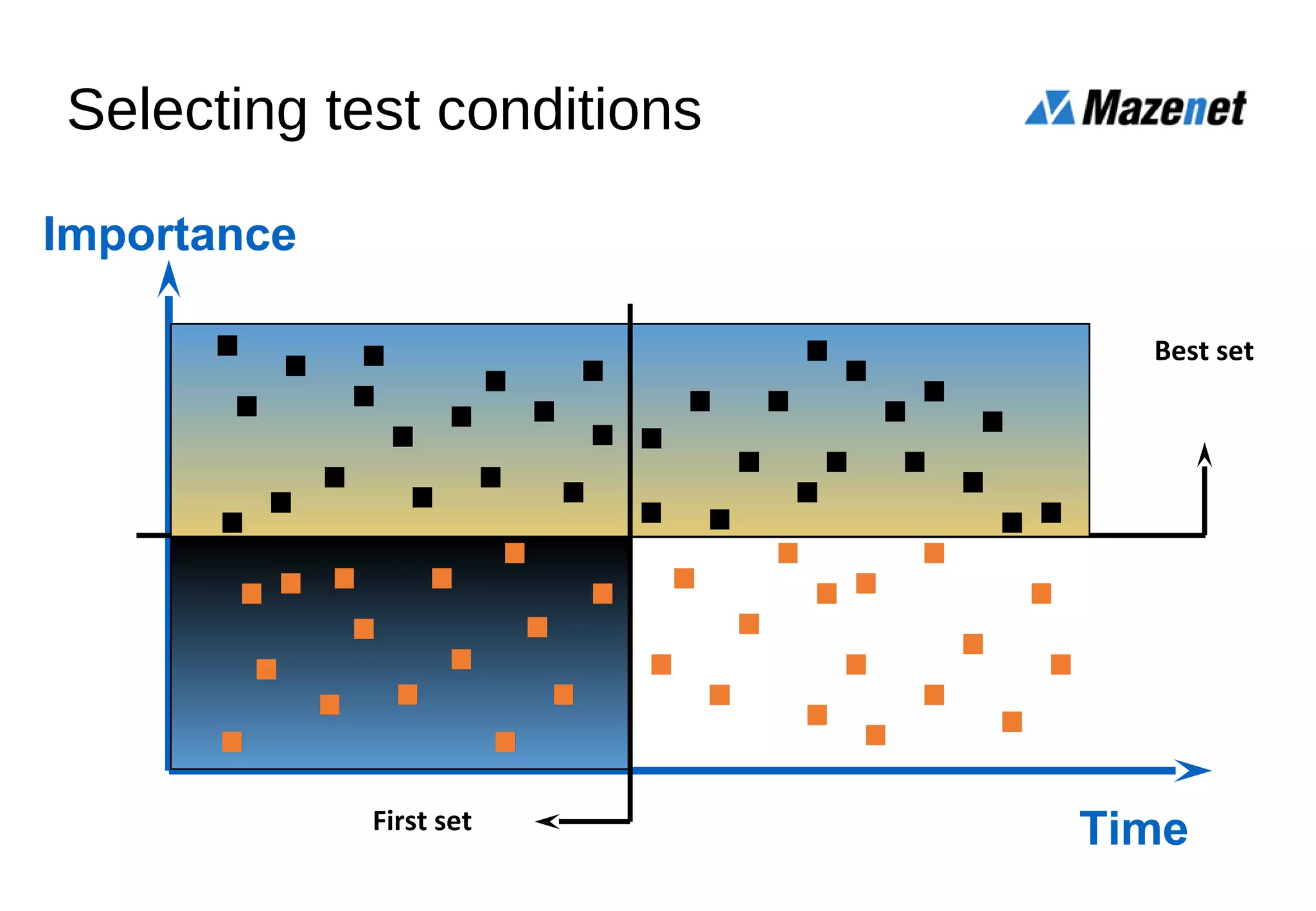 Selecting test conditions

Mazenet

Importance

Best set

First set

Time